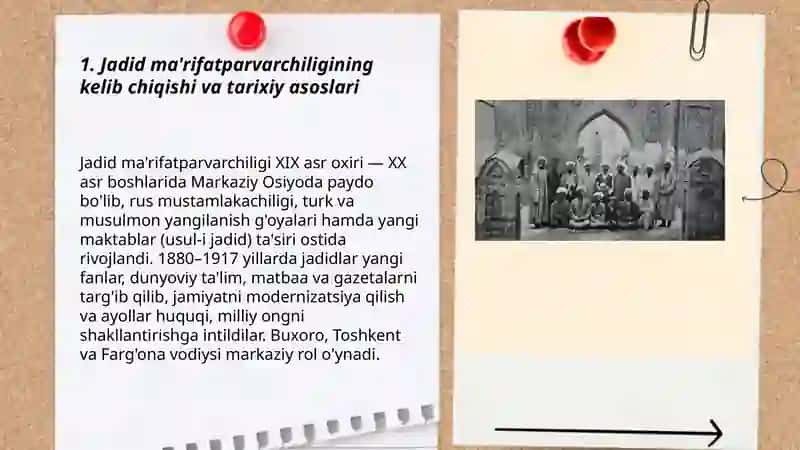 1. Jadid ma'rifatparvarchiligining kelib chiqishi va tarixiy asoslari

Jadid ma'rifatparvarchiligi XIX asr oxiri — XX asr boshlarida Markaziy Osiyoda paydo bo'lib, rus mustamlakachiligi, turk va musulmon yangilanish g'oyalari hamda yangi maktablar (usul-i jadid) ta'siri ostida rivojlandi. 1880–1917 yillarda jadidlar yangi fanlar, dunyoviy ta'lim, matbaa va gazetalarni targ'ib qilib, jamiyatni modernizatsiya qilish va ayollar huquqi, milliy ongni shakllantirishga intildilar. Buxoro, Toshkent va Farg'ona vodiysi markaziy rol o'ynadi.